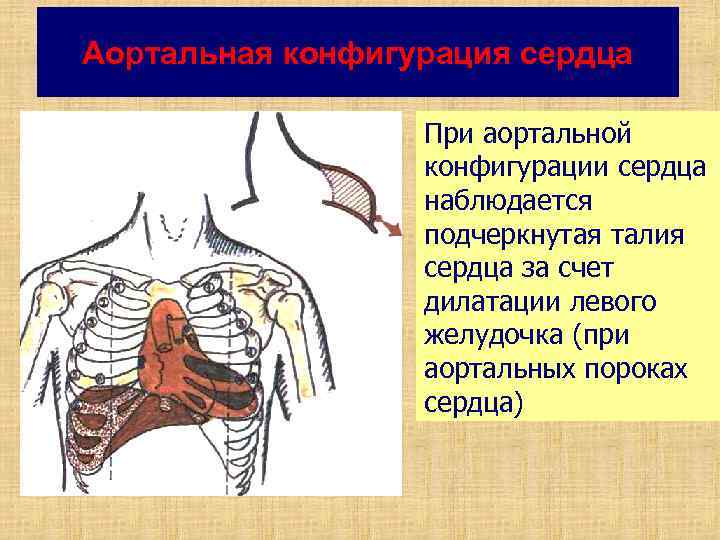 Аортальная конфигурация сердца

При аортальной конфигурации сердца наблюдается подчеркнутая талия сердца за счет дилатации левого желудочка (при аортальных пороках сердца)